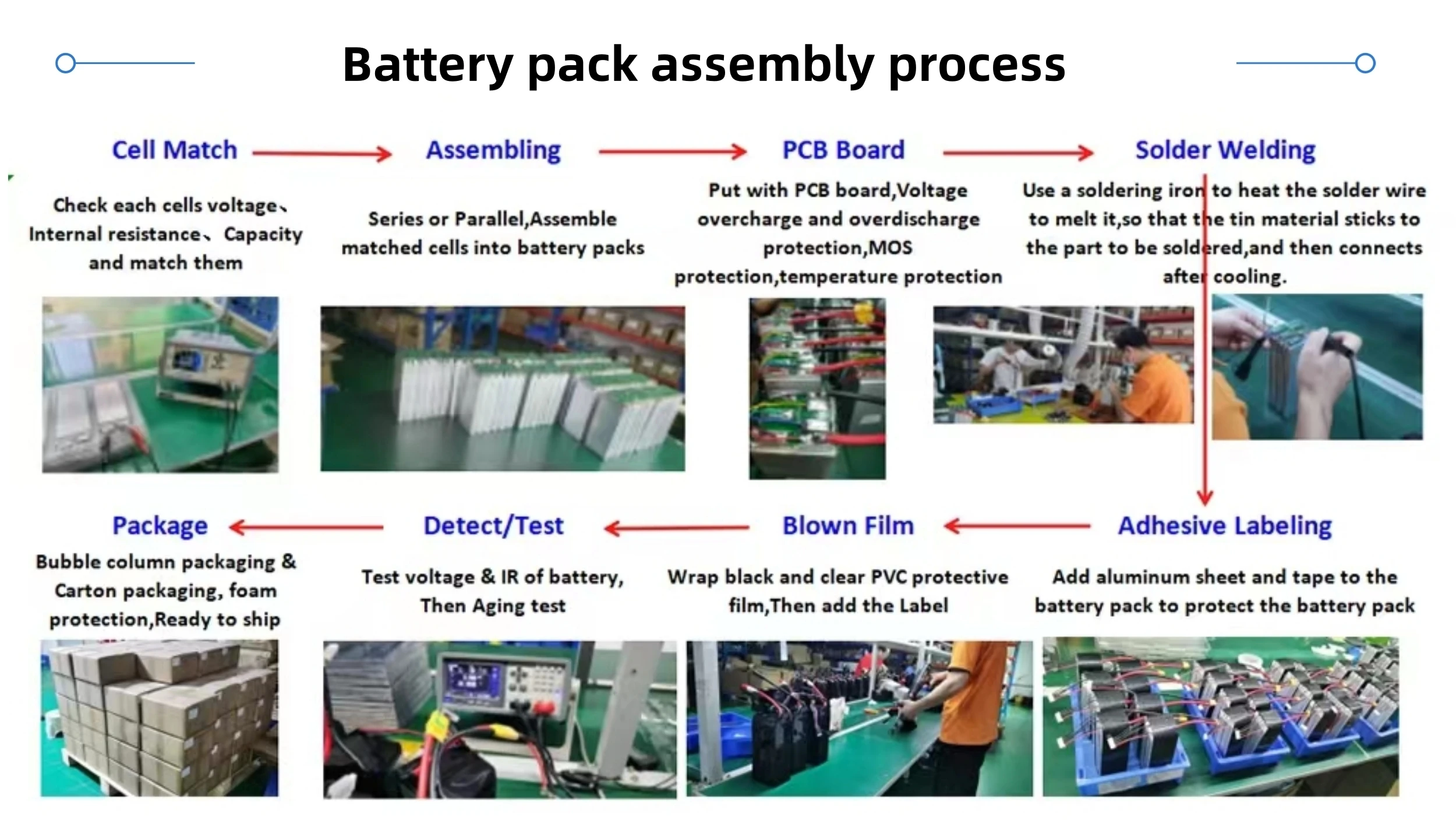 Battery pack assembly process

Cell Match

Check each cells voltage、Internal resistance、Capacity and match them

Assembling

Series or Parallel,Assemble matched cells into battery packs

PCB Board

Put with PCB board,Voltage overcharge and overdischarge protection,MOS protection,temperature protection

Solder Welding

Use a soldering iron to heat the solder wire to melt it,so that the tin material sticks to the part to be soldered,and then connects after cooling.

Package

Bubble column packaging & Carton packaging, foam protection,Ready to ship

Detect/Test

Test voltage & IR of battery, Then Aging test

Blown Film

Wrap black and clear PVC protective film,Then add the Label

Adhesive Labeling

Add aluminum sheet and tape to the battery pack to protect the battery pack